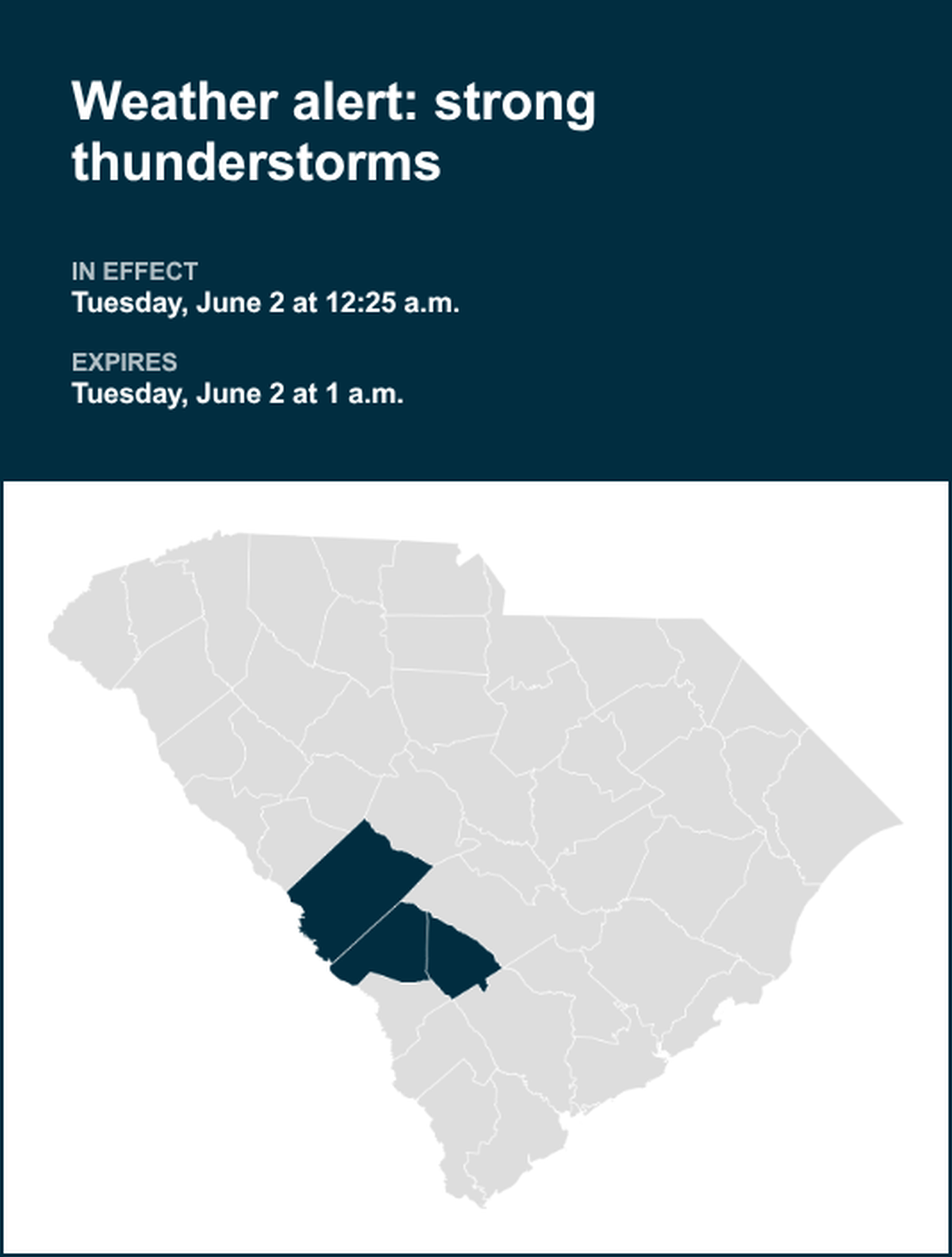 Weather alert: strong thunderstorms

IN EFFECT
Tuesday, June 2 at 12:25 a.m.

EXPIRES
Tuesday, June 2 at 1 a.m.